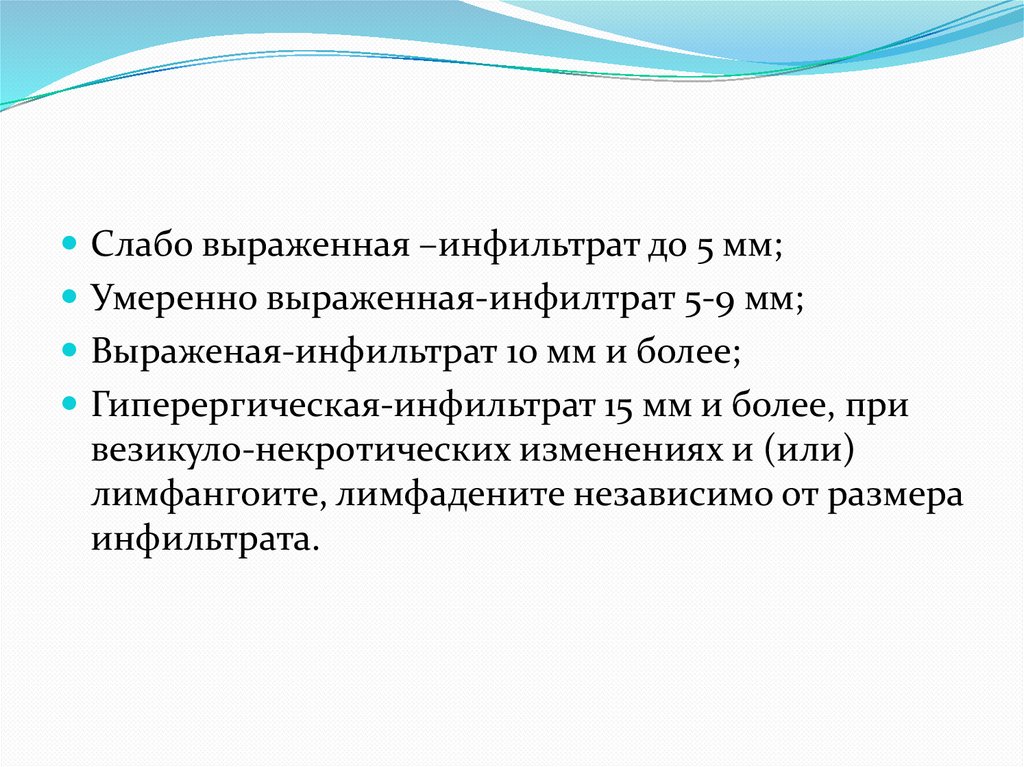 Слабо выраженная –инфильтрат до 5 мм;
Умеренно выраженная-инфилтрат 5-9 мм;
Выраженая-инфильтрат 10 мм и более;
Гиперергическая-инфильтрат 15 мм и более, при везикуло-некротических изменениях и (или) лимфангоите, лимфадените независимо от размера инфильтрата.